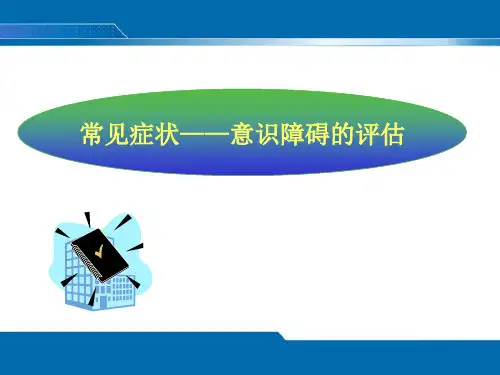 常见症状——意识障碍的评估